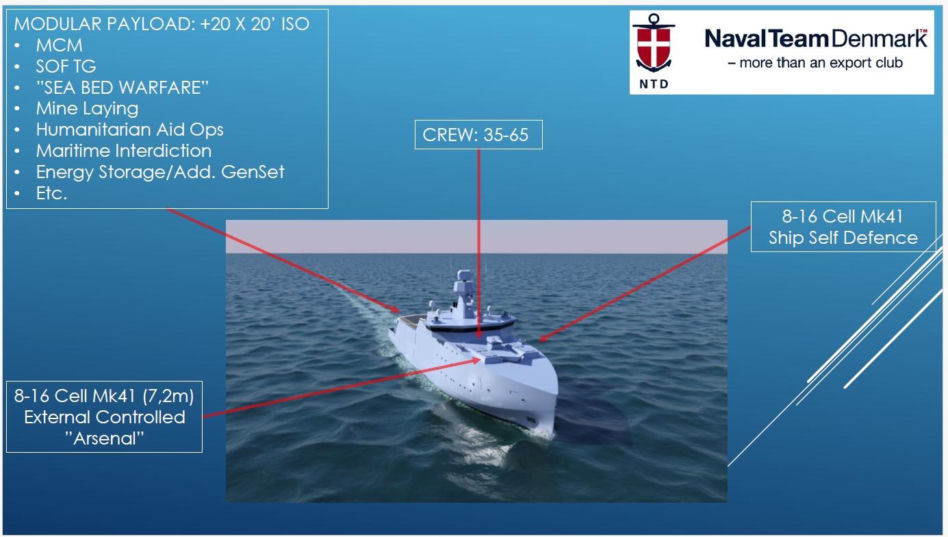 MODULAR PAYLOAD: +20 X 20' ISO
• MCM
• SOF TG
• "SEA BED WARFARE"
• Mine Laying
• Humanitarian Aid Ops
• Maritime Interdiction
• Energy Storage/Add. GenSet
• Etc.

NTD

NavalTeamDenmark™
– more than an export club

CREW: 35-65

8-16 Cell Mk41
Ship Self Defence

8-16 Cell Mk41 (7,2m)
External Controlled
"Arsenal"